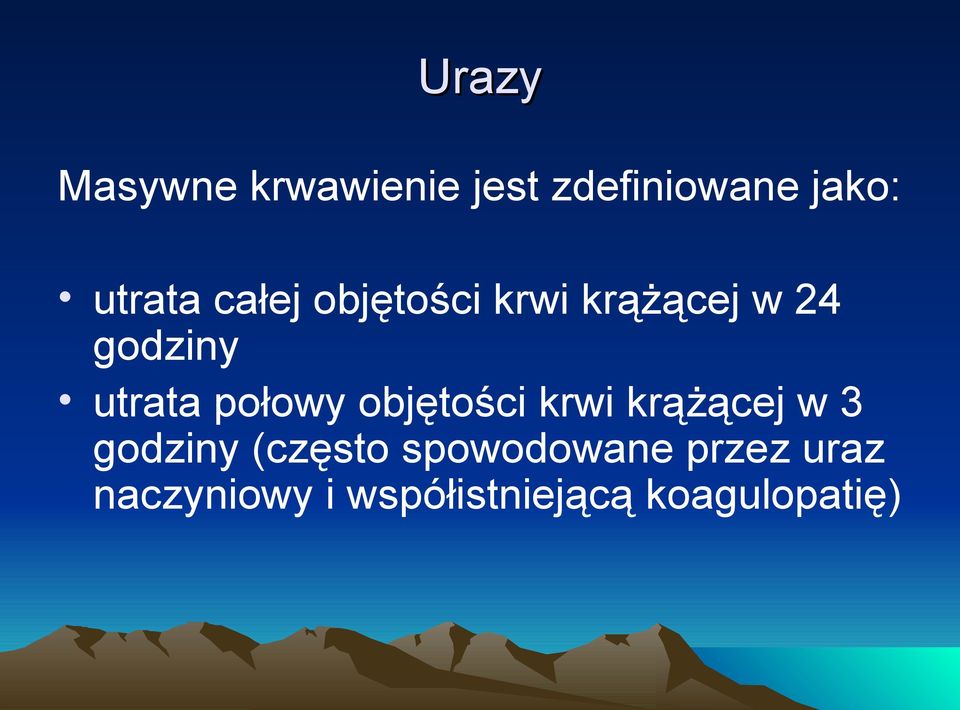 Urazy

Masywne krwawienie jest zdefiniowane jako:

• utrata całej objętości krwi krążącej w 24 godziny
• utrata połowy objętości krwi krążącej w 3 godziny (często spowodowane przez uraz naczyniowy i współistniejącą koagulopatię)